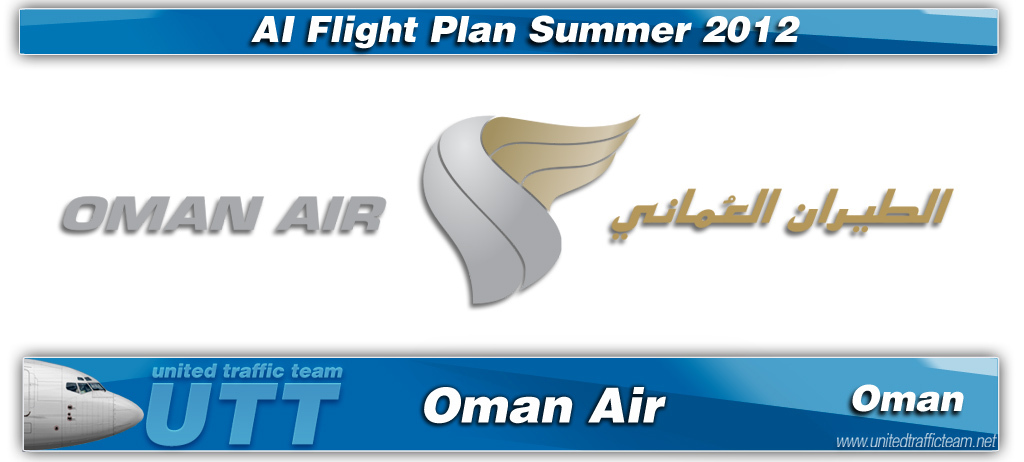 AI Flight Plan Summer 2012

OMAN AIR

الطيران العُماني

united traffic team
UTT

Oman Air

Oman

www.unitedtrafficteam.net